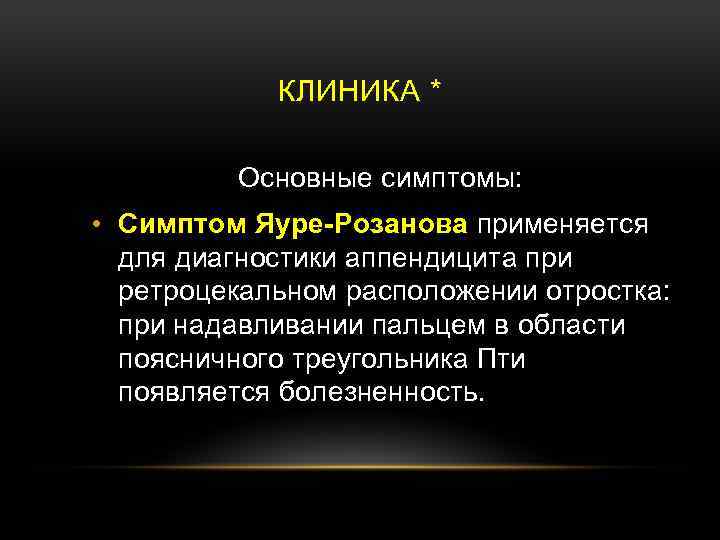 КЛИНИКА *

Основные симптомы:

• Симптом Яуре-Розанова применяется для диагностики аппендицита при ретроцекальном расположении отростка: при надавливании пальцем в области поясничного треугольника Пти появляется болезненность.